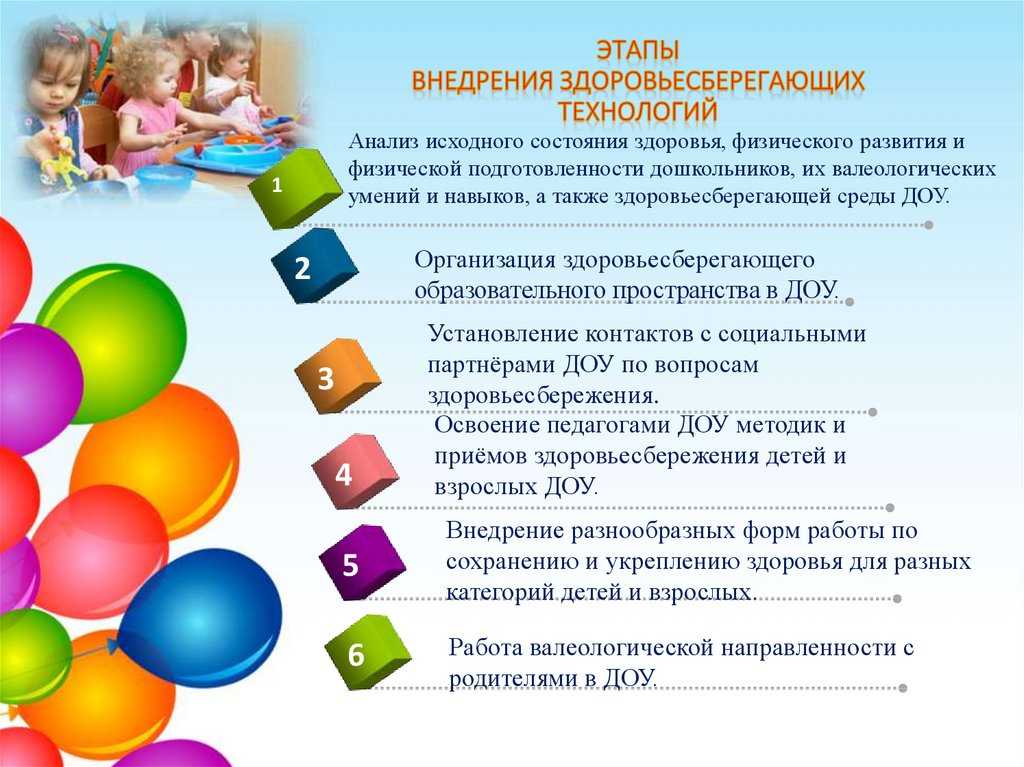 ЭТАПЫ
ВНЕДРЕНИЯ ЗДОРОВЬЕСБЕРЕГАЮЩИХ
ТЕХНОЛОГИЙ

1

Анализ исходного состояния здоровья, физического развития и физической подготовленности дошкольников, их валеологических умений и навыков, а также здоровьесберегающей среды ДОУ.

2

Организация здоровьесберегающего образовательного пространства в ДОУ.

3

Установление контактов с социальными партнёрами ДОУ по вопросам здоровьесбережения.

4

Освоение педагогами ДОУ методик и приёмов здоровьесбережения детей и взрослых ДОУ.

5

Внедрение разнообразных форм работы по сохранению и укреплению здоровья для разных категорий детей и взрослых.

6

Работа валеологической направленности с родителями в ДОУ.